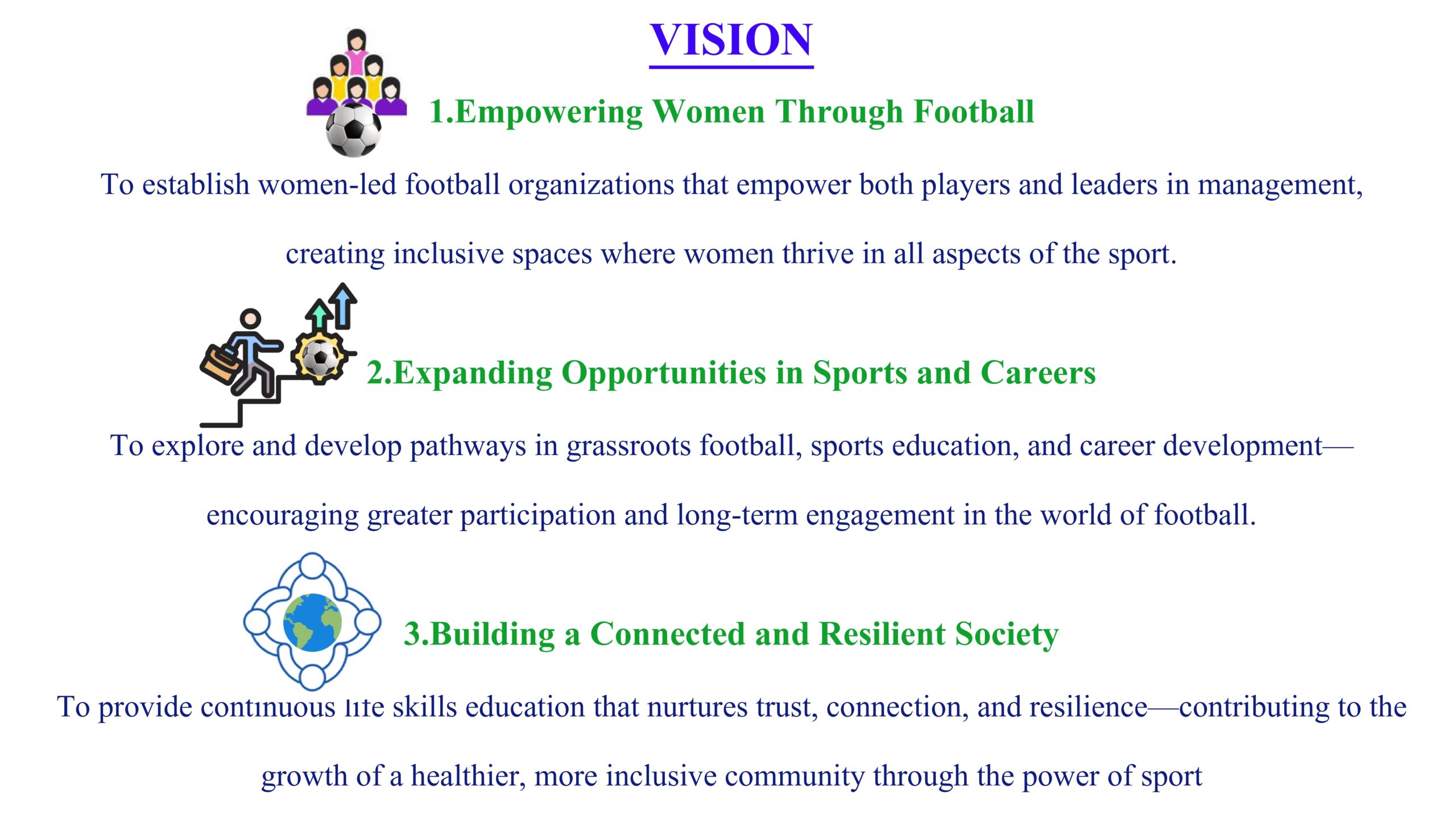 VISION

1.Empowering Women Through Football

To establish women-led football organizations that empower both players and leaders in management, creating inclusive spaces where women thrive in all aspects of the sport.

2.Expanding Opportunities in Sports and Careers

To explore and develop pathways in grassroots football, sports education, and career development—encouraging greater participation and long-term engagement in the world of football.

3.Building a Connected and Resilient Society

To provide continuous life skills education that nurtures trust, connection, and resilience—contributing to the growth of a healthier, more inclusive community through the power of sport